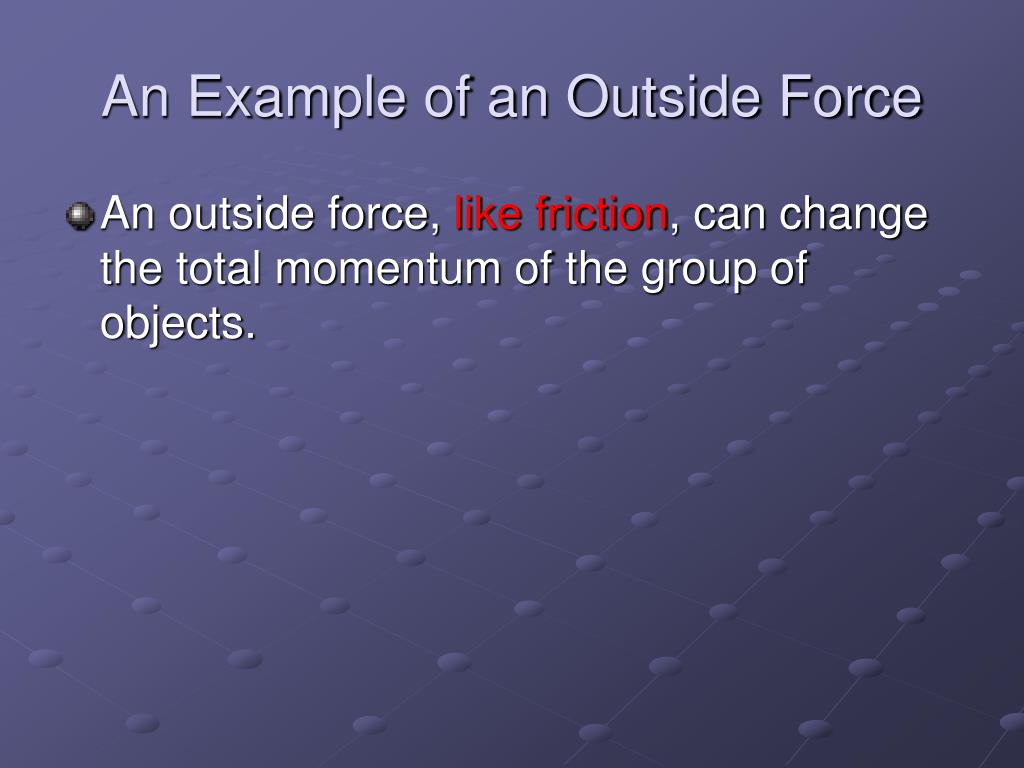 An Example of an Outside Force

An outside force, like friction, can change the total momentum of the group of objects.